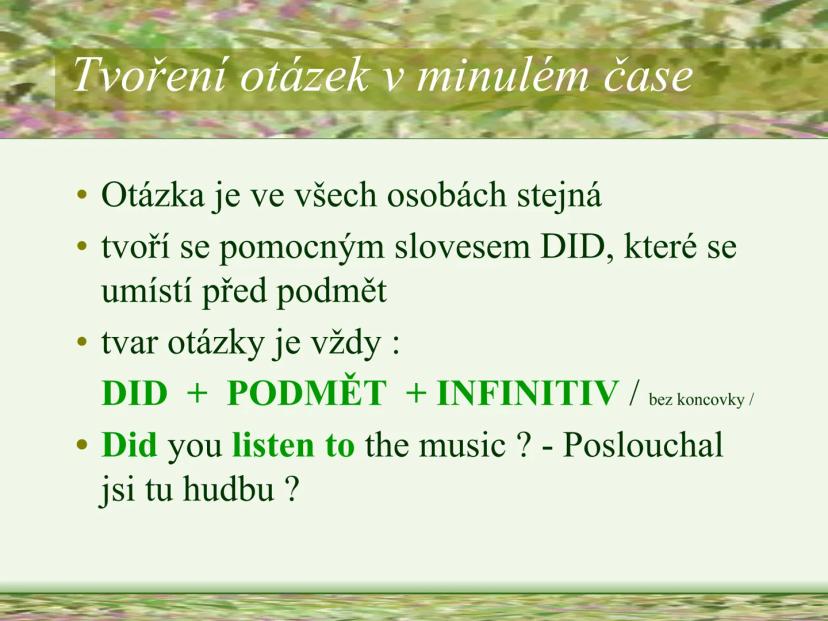 Tvoření otázek v minulém čase

• Otázka je ve všech osobách stejná
• tvoří se pomocným slovesem DID, které se umístí před podmět
• tvar otázky je vždy :
DID + PODMĚT + INFINITIV / bez koncovky /
• Did you listen to the music ? - Poslouchal jsi tu hudbu ?